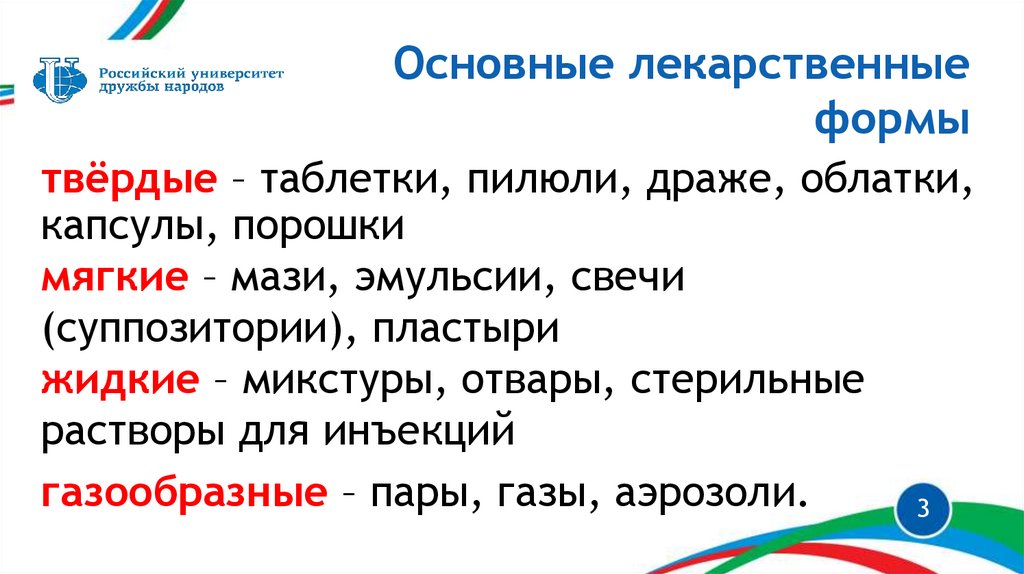 Российский университет дружбы народов

Основные лекарственные формы

твёрдые – таблетки, пилюли, драже, облатки, капсулы, порошки

мягкие – мази, эмульсии, свечи (суппозитории), пластыри

жидкие – микстуры, отвары, стерильные растворы для инъекций

газообразные – пары, газы, аэрозоли.

3